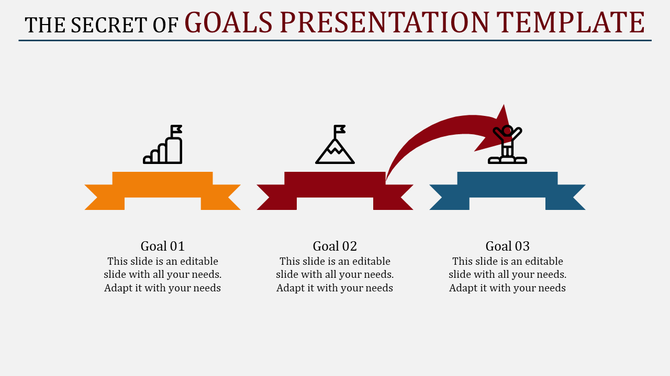 THE SECRET OF GOALS PRESENTATION TEMPLATE

Goal 01
This slide is an editable slide with all your needs. Adapt it with your needs

Goal 02
This slide is an editable slide with all your needs. Adapt it with your needs

Goal 03
This slide is an editable slide with all your needs. Adapt it with your needs